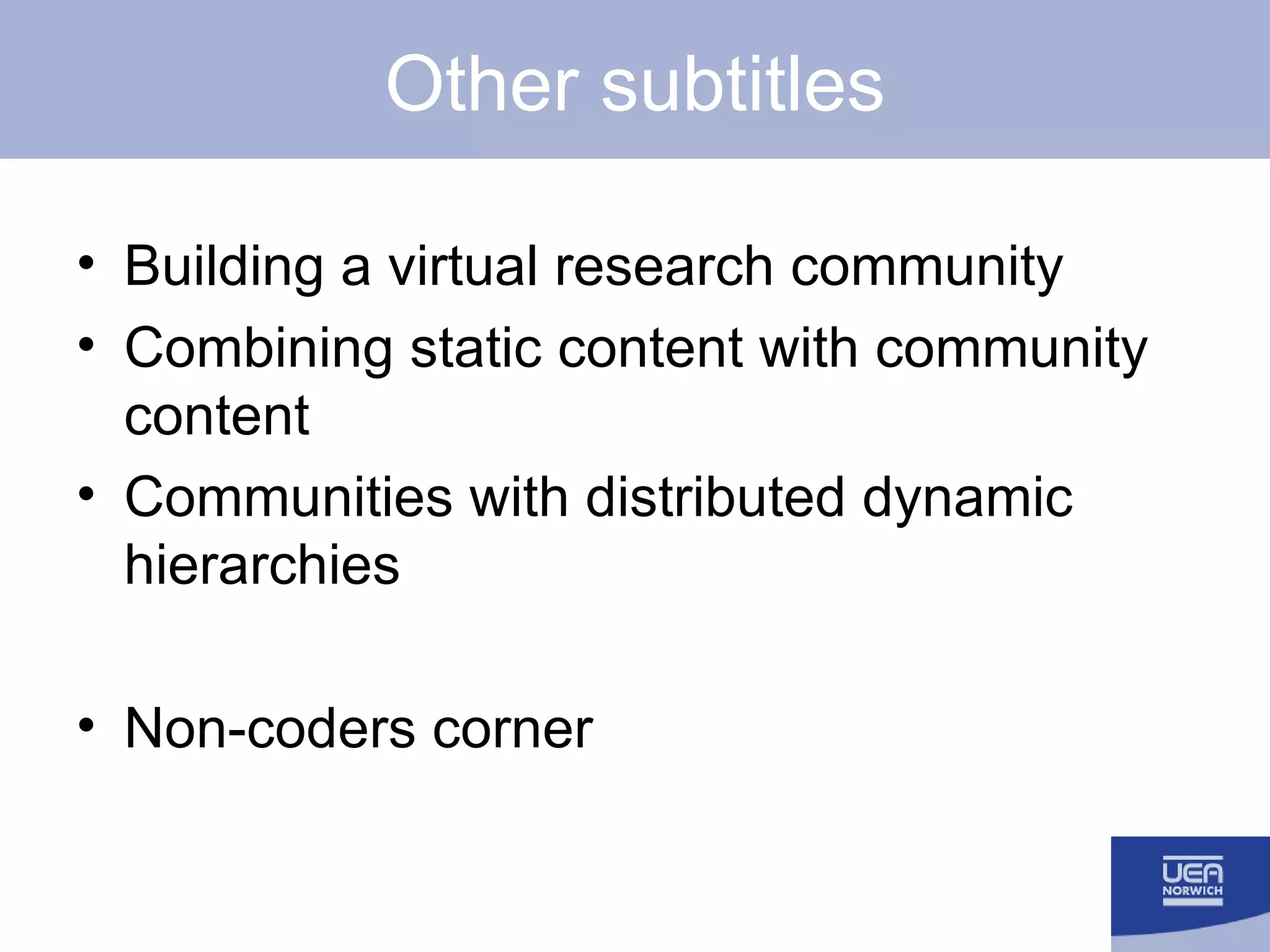 Other subtitles

• Building a virtual research community
• Combining static content with community content
• Communities with distributed dynamic hierarchies

• Non-coders corner

UEA
NORWICH